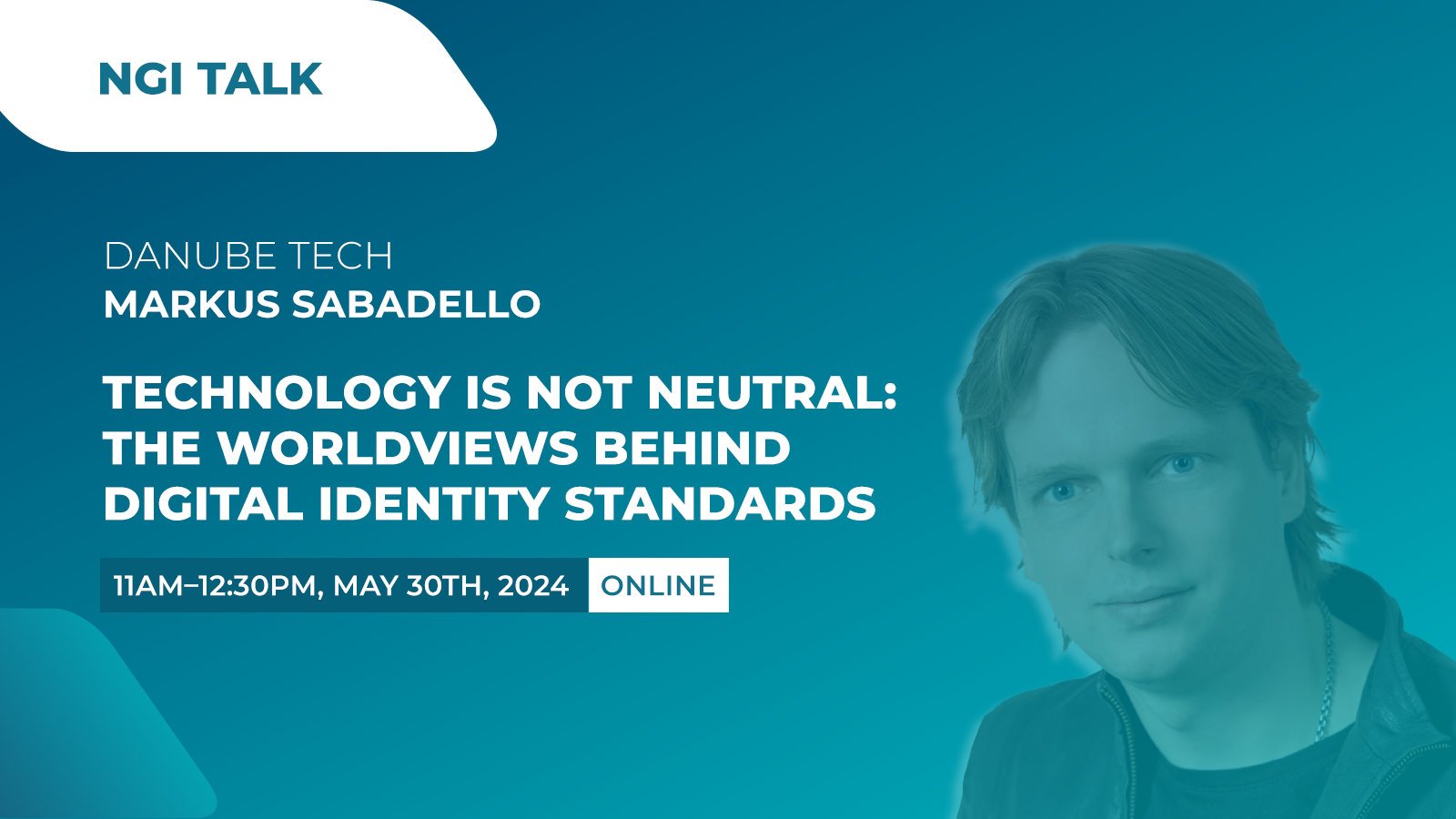 NGI TALK

DANUBE TECH
MARKUS SABADELLO

TECHNOLOGY IS NOT NEUTRAL: THE WORLDVIEWS BEHIND DIGITAL IDENTITY STANDARDS

11AM–12:30PM, MAY 30TH, 2024 ONLINE